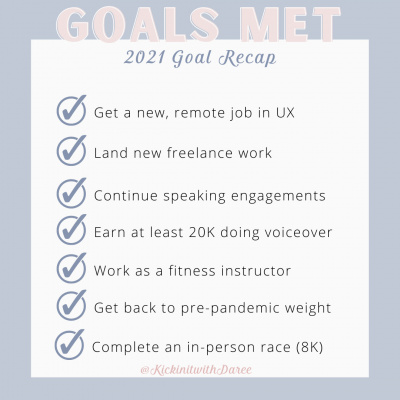 GOALS MET

2021 Goal Recap

Get a new, remote job in UX

Land new freelance work

Continue speaking engagements

Earn at least 20K doing voiceover

Work as a fitness instructor

Get back to pre-pandemic weight

Complete an in-person race (8K)

@KickinitwithDaree